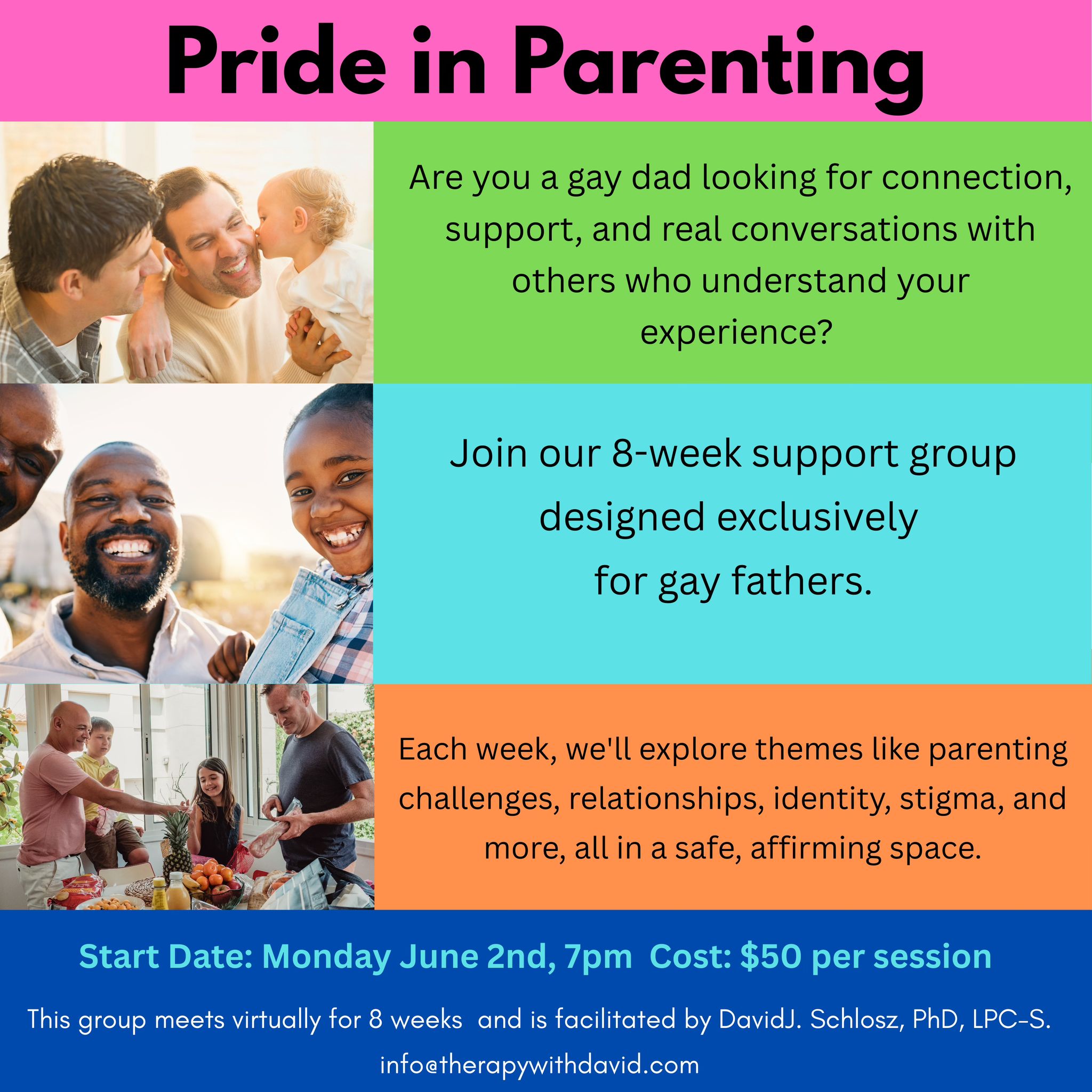 Pride in Parenting

Are you a gay dad looking for connection, support, and real conversations with others who understand your experience?

Join our 8-week support group designed exclusively for gay fathers.

Each week, we'll explore themes like parenting challenges, relationships, identity, stigma, and more, all in a safe, affirming space.

Start Date: Monday June 2nd, 7pm Cost: $50 per session

This group meets virtually for 8 weeks and is facilitated by DavidJ. Schlosz, PhD, LPC-S.

info@therapywithdavid.com